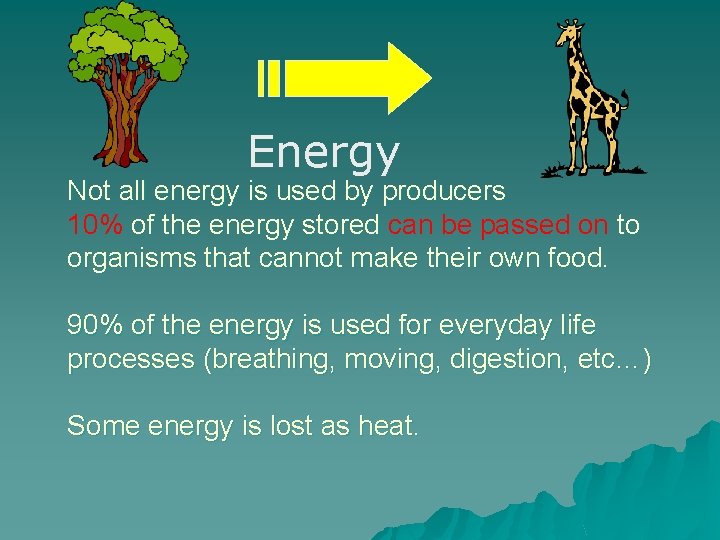 Energy

Not all energy is used by producers
10% of the energy stored can be passed on to organisms that cannot make their own food.

90% of the energy is used for everyday life processes (breathing, moving, digestion, etc…)

Some energy is lost as heat.